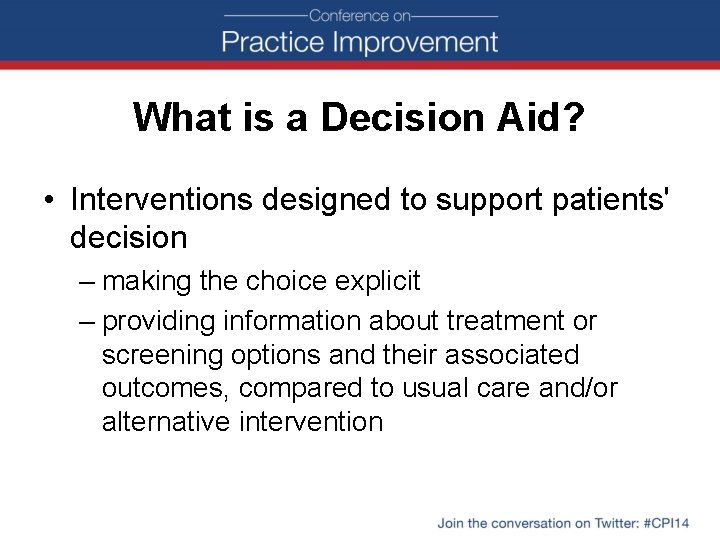 Conference on
Practice Improvement

What is a Decision Aid?

• Interventions designed to support patients' decision
– making the choice explicit
– providing information about treatment or screening options and their associated outcomes, compared to usual care and/or alternative intervention

Join the conversation on Twitter: #CPI14